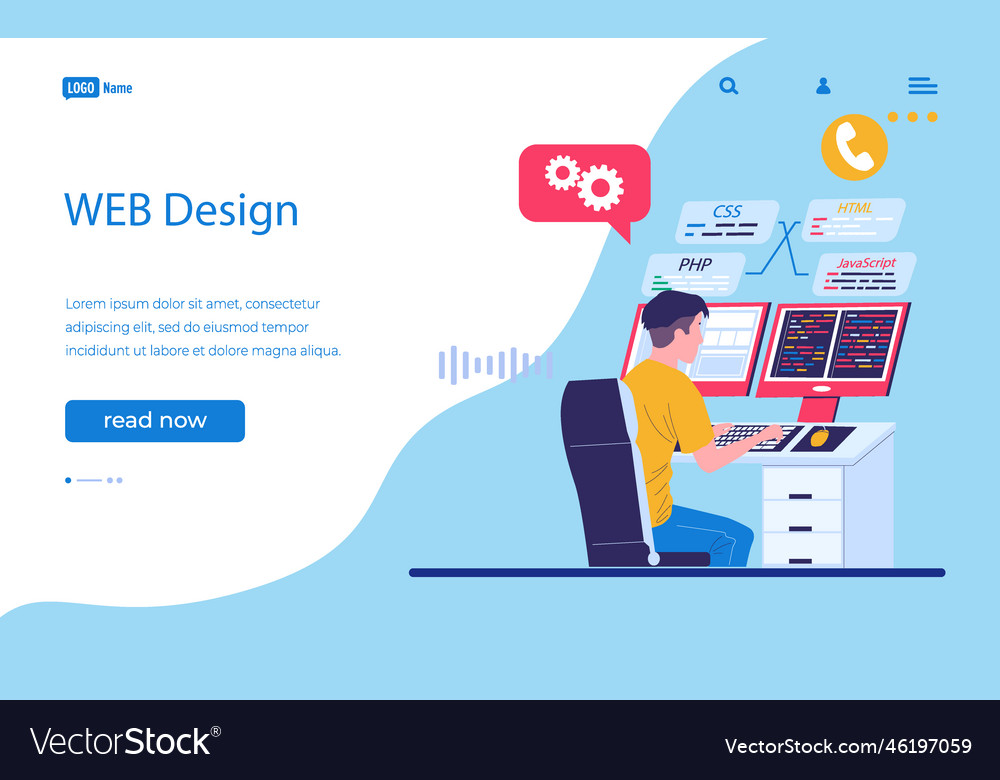 LOGO Name

WEB Design

Lorem ipsum dolor sit amet, consectetur adipiscing elit, sed do eiusmod tempor incididunt ut labore et dolore magna aliqua.

read now

CSS

HTML

PHP

JavaScript

VectorStock®

VectorStock.com/46197059